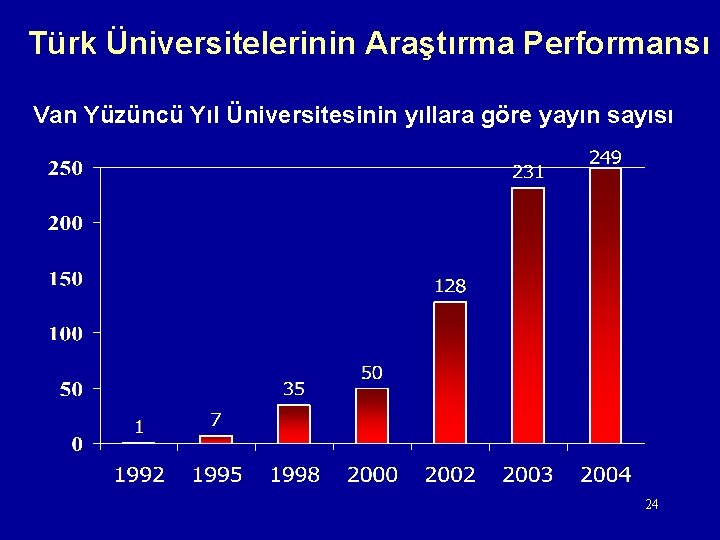 Türk Üniversitelerinin Araştırma Performansı

Van Yüzüncü Yıl Üniversitesinin yıllara göre yayın sayısı

250
200
150
100
50
0

1
7
35
50
128
231
249

1992
1995
1998
2000
2002
2003
2004

24